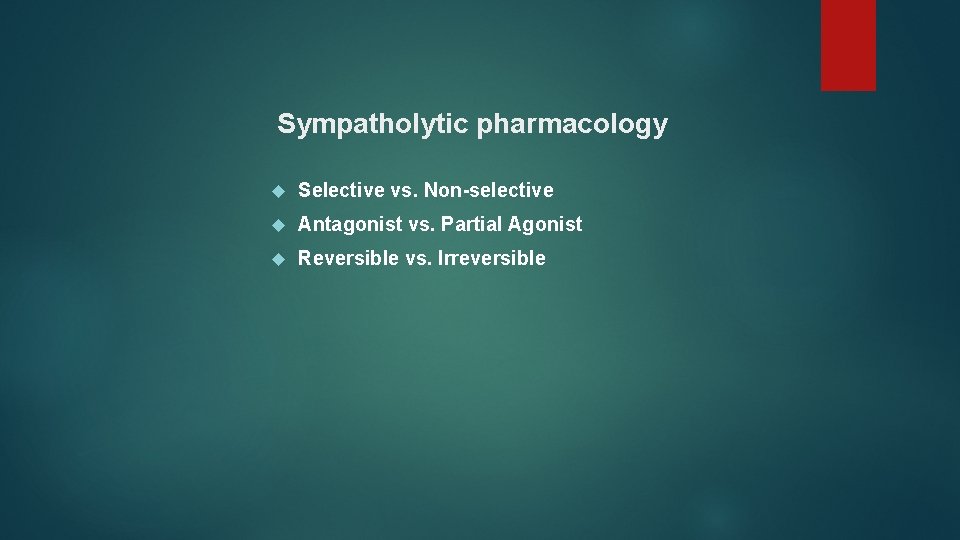 Sympatholytic pharmacology

• Selective vs. Non-selective
• Antagonist vs. Partial Agonist
• Reversible vs. Irreversible